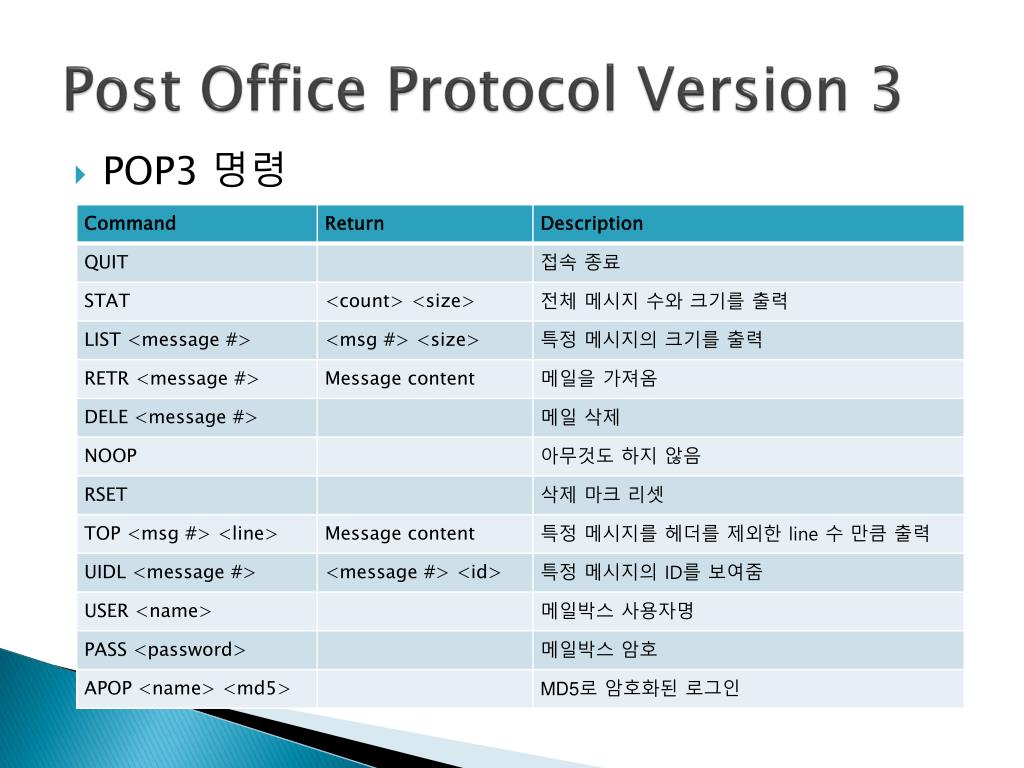 Post Office Protocol Version 3

POP3 명령

| Command | Return | Description |
|---|---|---|
| QUIT | | 접속 종료 |
| STAT | <count> <size> | 전체 메시지 수와 크기를 출력 |
| LIST <message #> | <msg #> <size> | 특정 메시지의 크기를 출력 |
| RETR <message #> | Message content | 메일을 가져옴 |
| DELE <message #> | | 메일 삭제 |
| NOOP | | 아무것도 하지 않음 |
| RSET | | 삭제 마크 리셋 |
| TOP <msg #> <line> | Message content | 특정 메시지를 헤더를 제외한 line 수 만큼 출력 |
| UIDL <message #> | <message #> <id> | 특정 메시지의 ID를 보여줌 |
| USER <name> | | 메일박스 사용자명 |
| PASS <password> | | 메일박스 암호 |
| APOP <name> <md5> | | MD5로 암호화된 로그인 |